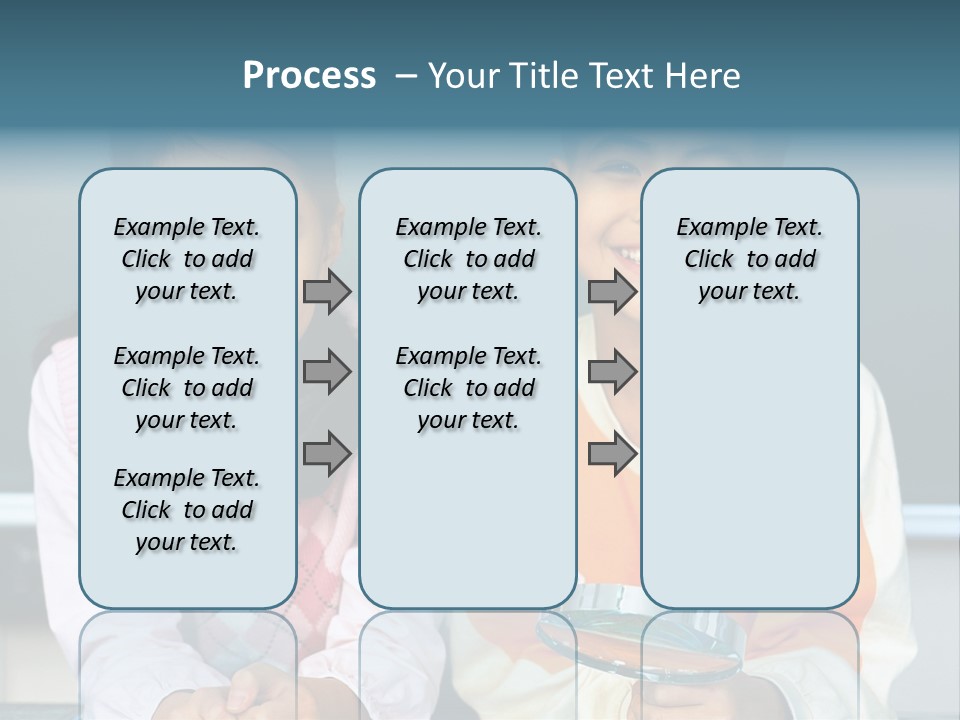 Process – Your Title Text Here

Example Text. Click to add your text.

Example Text. Click to add your text.

Example Text. Click to add your text.

Example Text. Click to add your text.

Example Text. Click to add your text.

Example Text. Click to add your text.